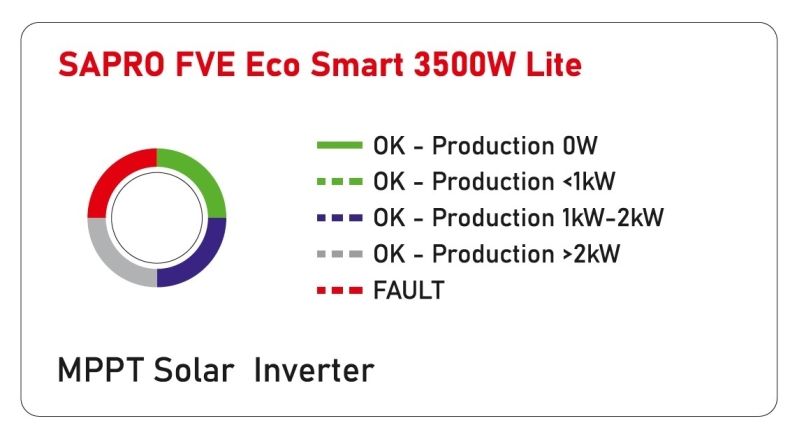 SAPRO FVE Eco Smart 3500W Lite

OK - Production 0W
OK - Production <1kW
OK - Production 1kW-2kW
OK - Production >2kW
FAULT

MPPT Solar Inverter